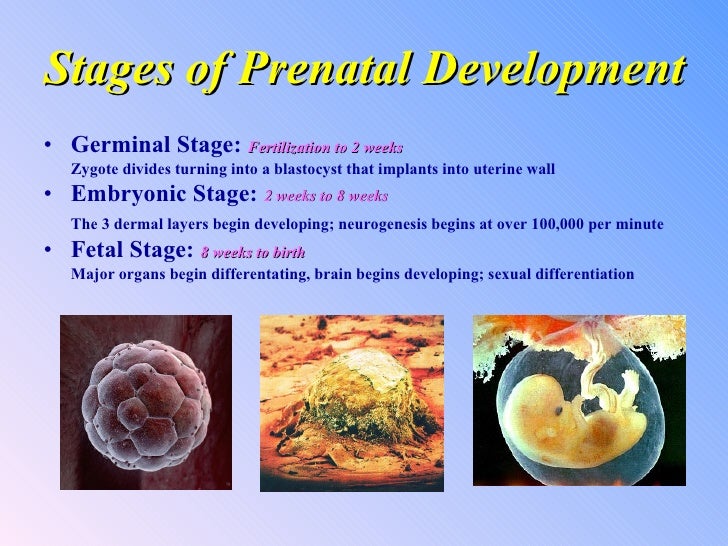 Stages of Prenatal Development

• Germinal Stage: Fertilization to 2 weeks
Zygote divides turning into a blastocyst that implants into uterine wall

• Embryonic Stage: 2 weeks to 8 weeks
The 3 dermal layers begin developing; neurogenesis begins at over 100,000 per minute

• Fetal Stage: 8 weeks to birth
Major organs begin differentating, brain begins developing; sexual differentiation